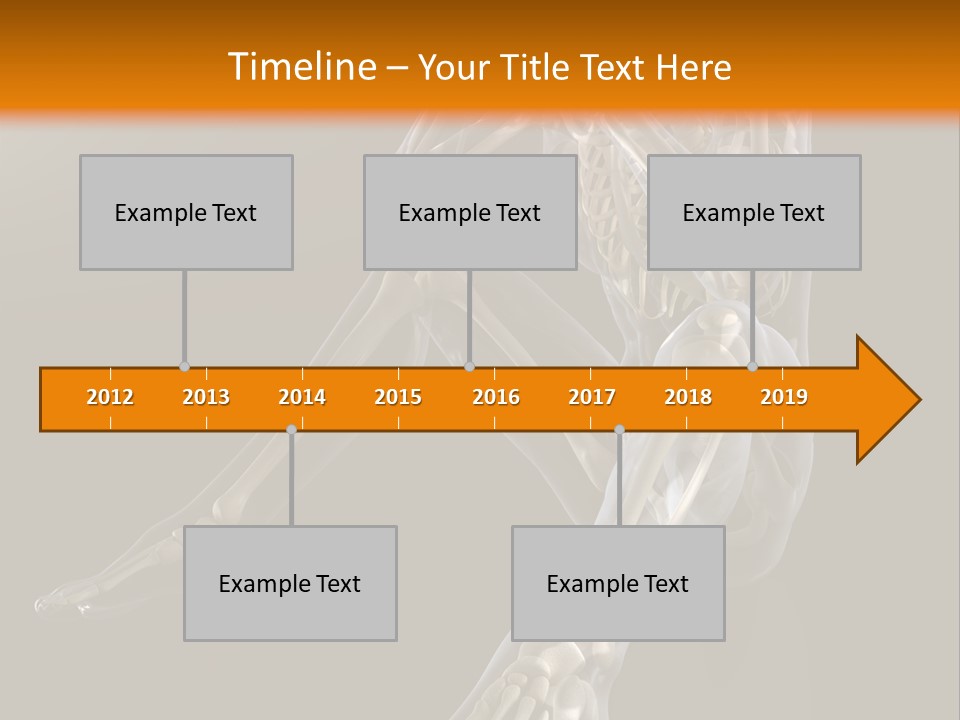 Timeline – Your Title Text Here

Example Text

Example Text

Example Text

2012 2013 2014 2015 2016 2017 2018 2019

Example Text

Example Text